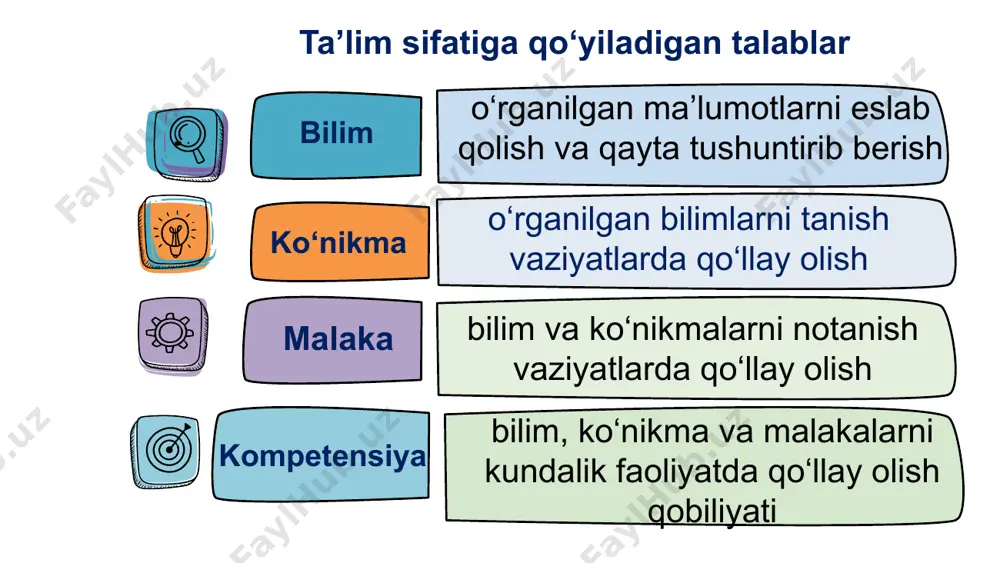 Ta’lim sifatiga qo‘yiladigan talablar

Bilim

o‘rganilgan ma’lumotlarni eslab qolish va qayta tushuntirib berish

Ko‘nikma

o‘rganilgan bilimlarni tanish vaziyatlarda qo‘llay olish

Malaka

bilim va ko‘nikmalarni notanish vaziyatlarda qo‘llay olish

Kompetensiya

bilim, ko‘nikma va malakalarni kundalik faoliyatda qo‘llay olish qobiliyati

FaylHub.uz